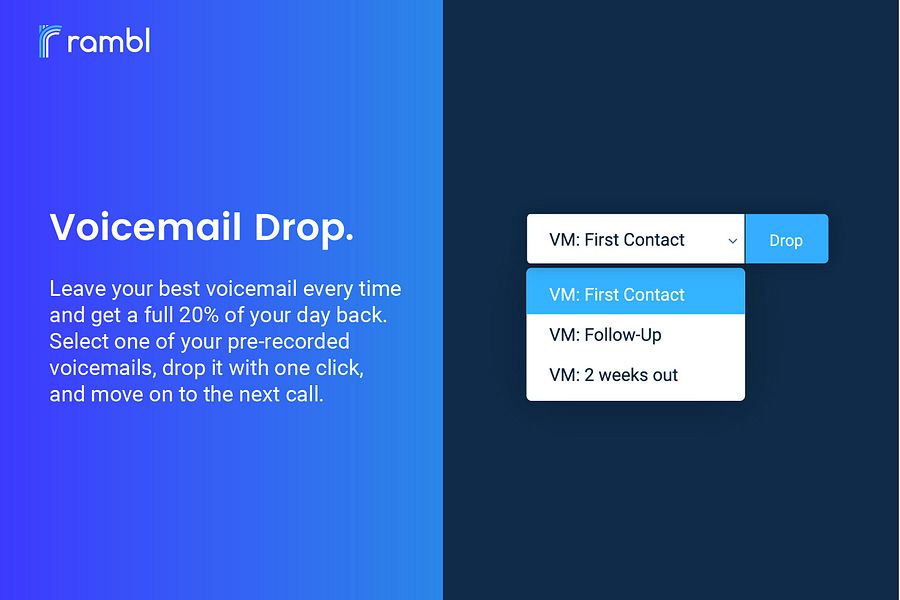 rambl

Voicemail Drop.

Leave your best voicemail every time and get a full 20% of your day back. Select one of your pre-recorded voicemails, drop it with one click, and move on to the next call.

VM: First Contact

Drop

VM: First Contact

VM: Follow-Up

VM: 2 weeks out